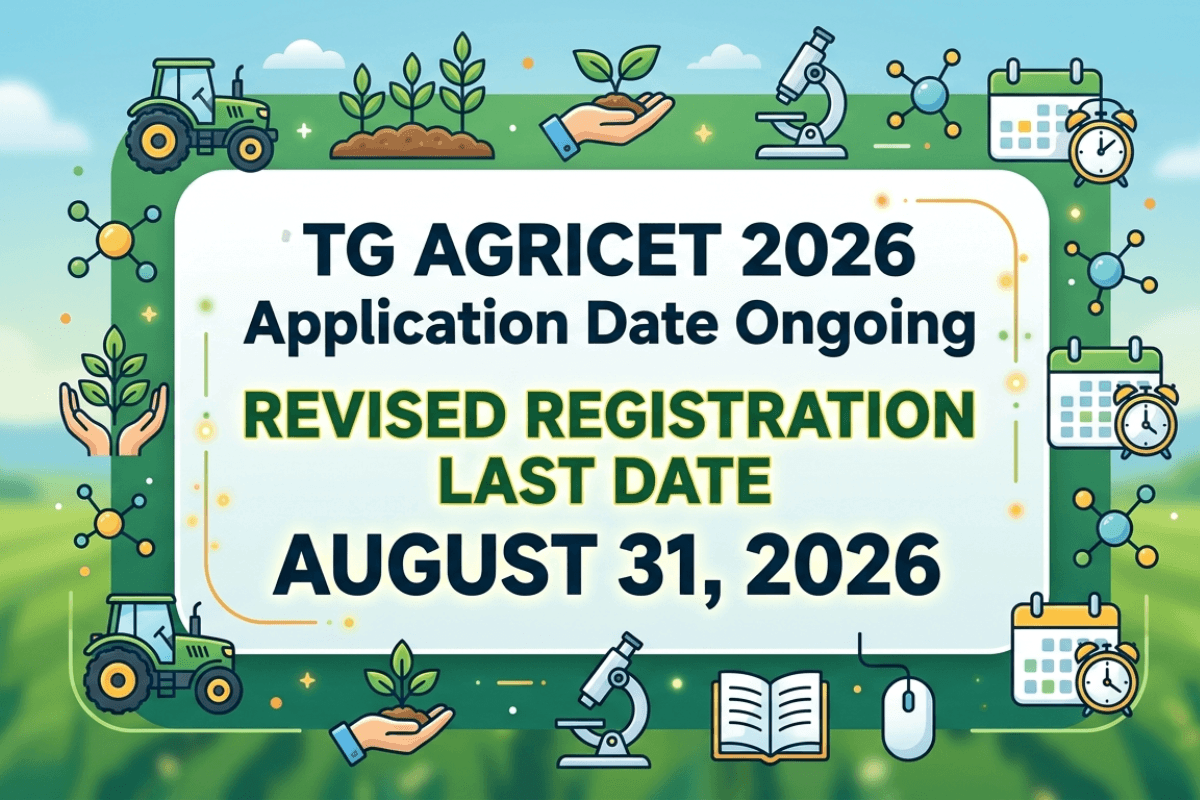 TG AGRICET 2026
Application Date Ongoing

REVISED REGISTRATION LAST DATE

AUGUST 31, 2026